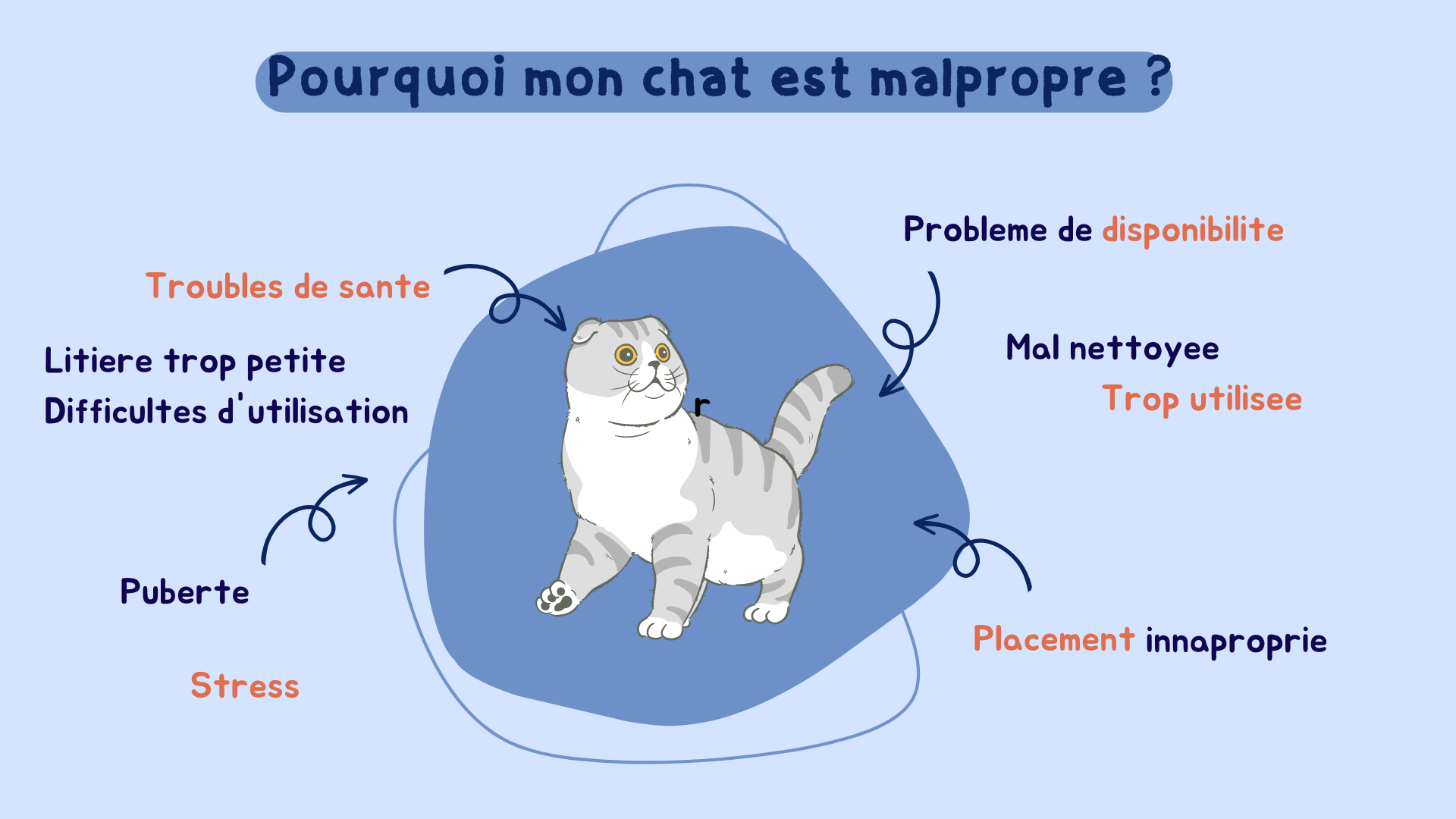 Pourquoi mon chat est malpropre ?

Troubles de sante

Litiere trop petite

Difficultes d'utilisation

Puberte

Stress

r

Probleme de disponibilite

Mal nettoyee

Trop utilisee

Placement innaproprie